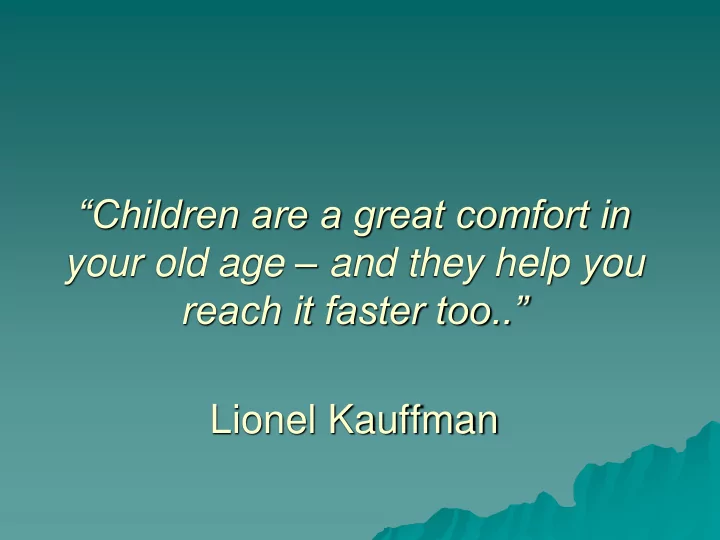 “Children are a great comfort in your old age – and they help you reach it faster too..”

Lionel Kauffman